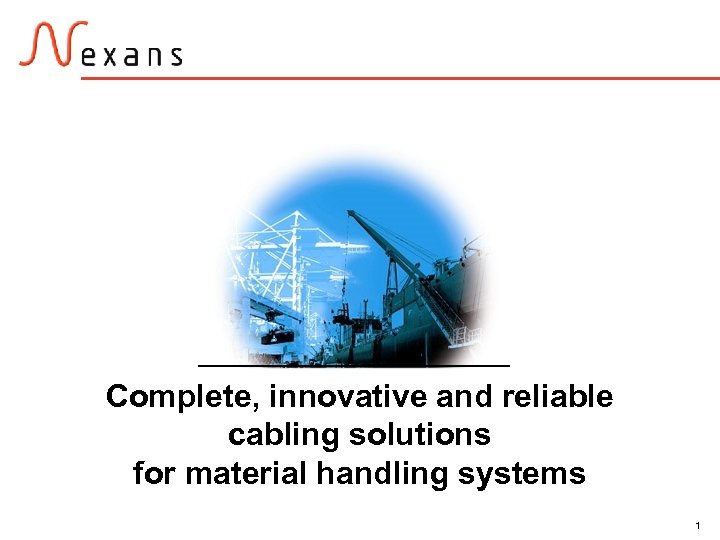 Nexans

Complete, innovative and reliable cabling solutions for material handling systems

1